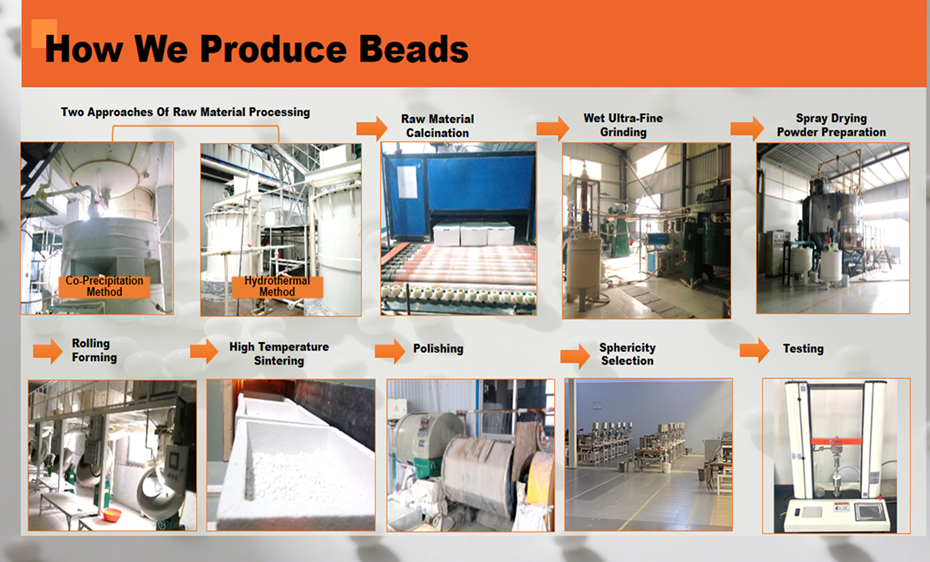 How We Produce Beads

Two Approaches Of Raw Material Processing

Co-Precipitation Method

Hydrothermal Method

Raw Material Calcination

Wet Ultra-Fine Grinding

Spray Drying Powder Preparation

Rolling Forming

High Temperature Sintering

Polishing

Sphericity Selection

Testing